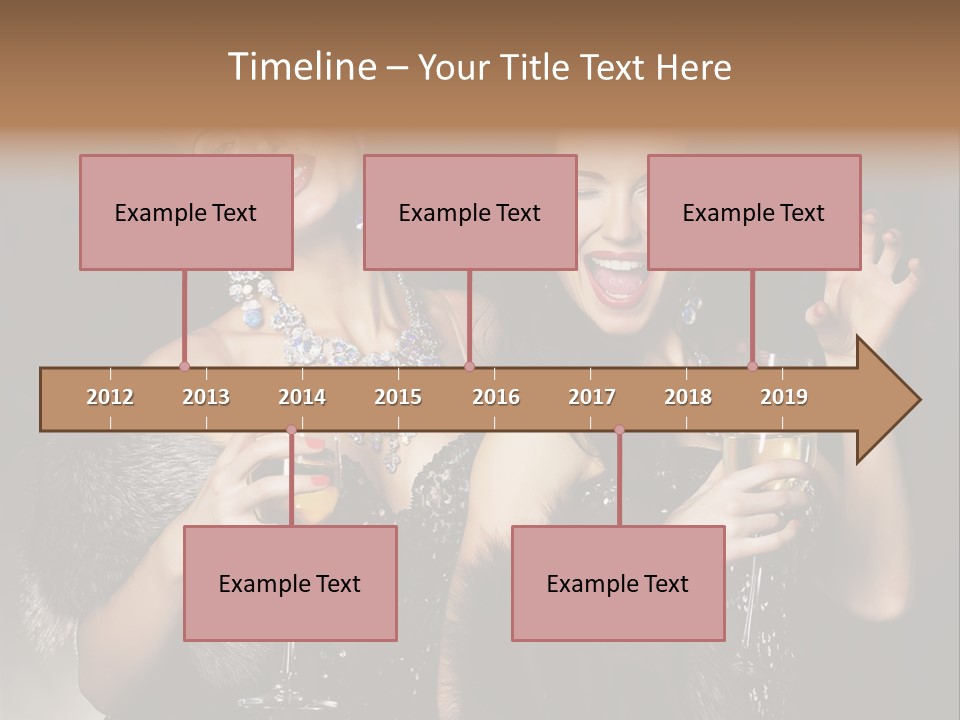 Timeline – Your Title Text Here

Example Text

Example Text

Example Text

2012 2013 2014 2015 2016 2017 2018 2019

Example Text

Example Text